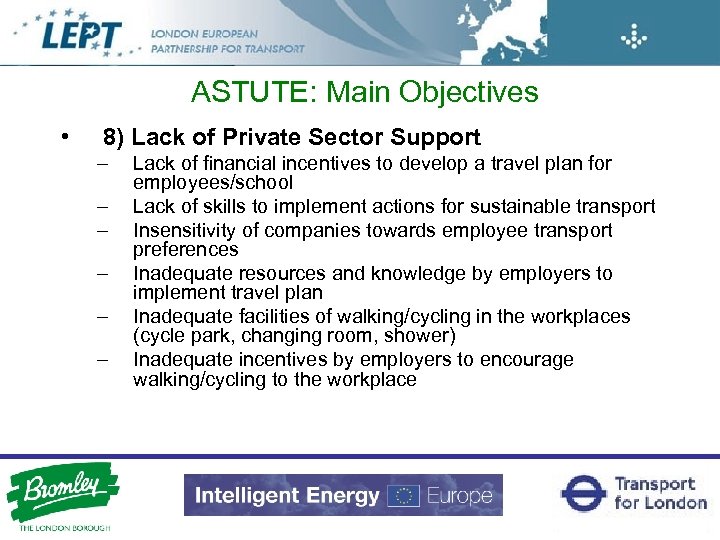 LEPT LONDON EUROPEAN PARTNERSHIP FOR TRANSPORT

ASTUTE: Main Objectives

• 8) Lack of Private Sector Support
– Lack of financial incentives to develop a travel plan for employees/school
– Lack of skills to implement actions for sustainable transport
– Insensitivity of companies towards employee transport preferences
– Inadequate resources and knowledge by employers to implement travel plan
– Inadequate facilities of walking/cycling in the workplaces (cycle park, changing room, shower)
– Inadequate incentives by employers to encourage walking/cycling to the workplace

Bromley THE LONDON BOROUGH

Intelligent Energy Europe

Transport for London